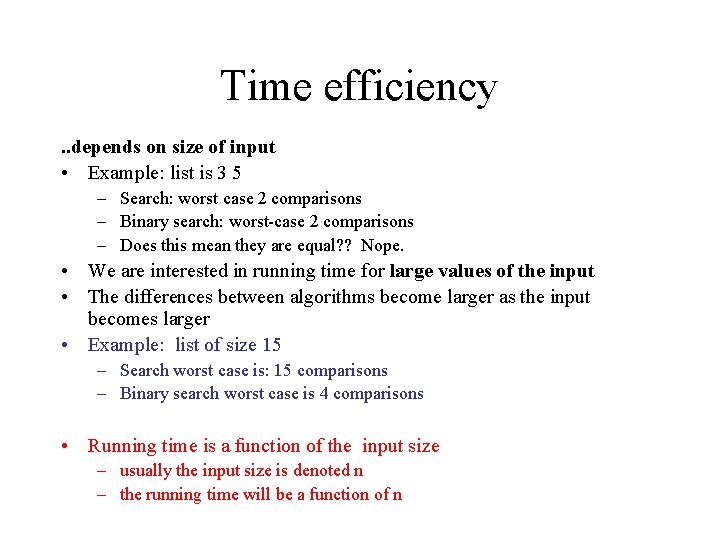 Time efficiency

..depends on size of input

• Example: list is 3 5
  – Search: worst case 2 comparisons
  – Binary search: worst-case 2 comparisons
  – Does this mean they are equal?? Nope.
• We are interested in running time for large values of the input
• The differences between algorithms become larger as the input becomes larger
• Example: list of size 15
  – Search worst case is: 15 comparisons
  – Binary search worst case is 4 comparisons

• Running time is a function of the input size
  – usually the input size is denoted n
  – the running time will be a function of n